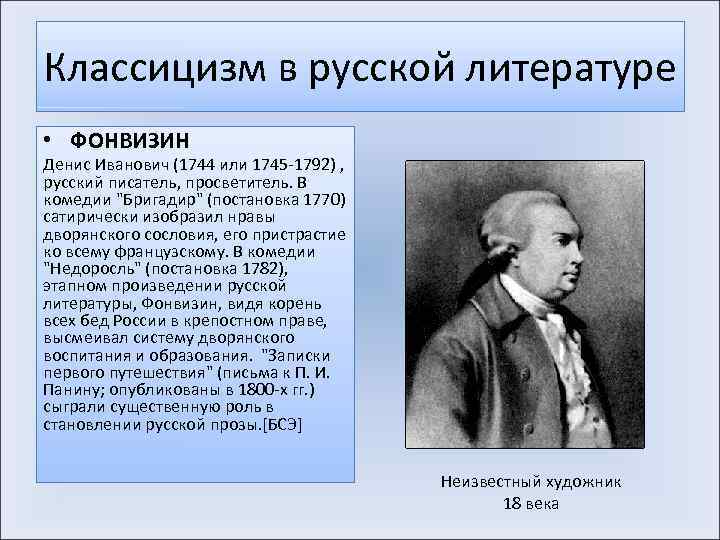 Классицизм в русской литературе

• ФОНВИЗИН

Денис Иванович (1744 или 1745-1792) , русский писатель, просветитель. В комедии "Бригадир" (постановка 1770) сатирически изобразил нравы дворянского сословия, его пристрастие ко всему французскому. В комедии "Недоросль" (постановка 1782), этапном произведении русской литературы, Фонвизин, видя корень всех бед России в крепостном праве, высмеивал систему дворянского воспитания и образования. "Записки первого путешествия" (письма к П. И. Панину; опубликованы в 1800-х гг.) сыграли существенную роль в становлении русской прозы.[БСЭ]

Неизвестный художник
18 века